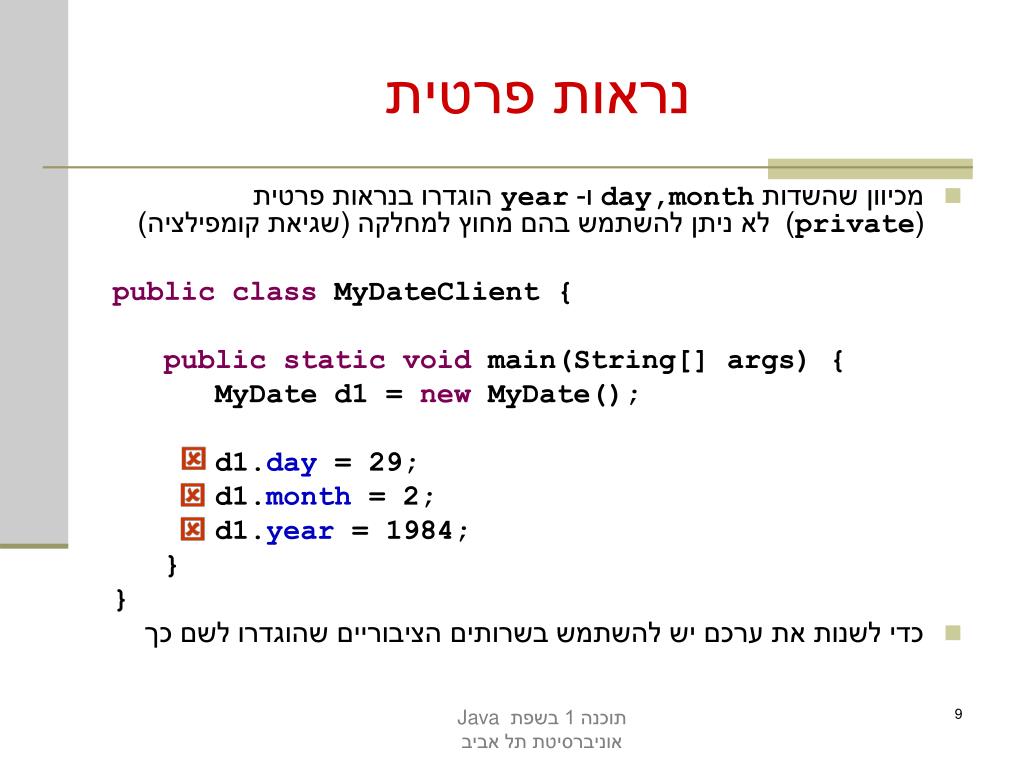 נראות פרטית

מכיוון שהשדות day,month ו- year הוגדרו בנראות פרטית (private) לא ניתן להשתמש בהם מחוץ למחלקה (שגיאת קומפילציה)

public class MyDateClient {

    public static void main(String[] args) {
        MyDate d1 = new MyDate();

        d1.day = 29;
        d1.month = 2;
        d1.year = 1984;
    }
}

כדי לשנות את ערכם יש להשתמש בשרותים הציבוריים שהוגדרו לשם כך

תוכנה 1 בשפת Java
אוניברסיטת תל אביב

9